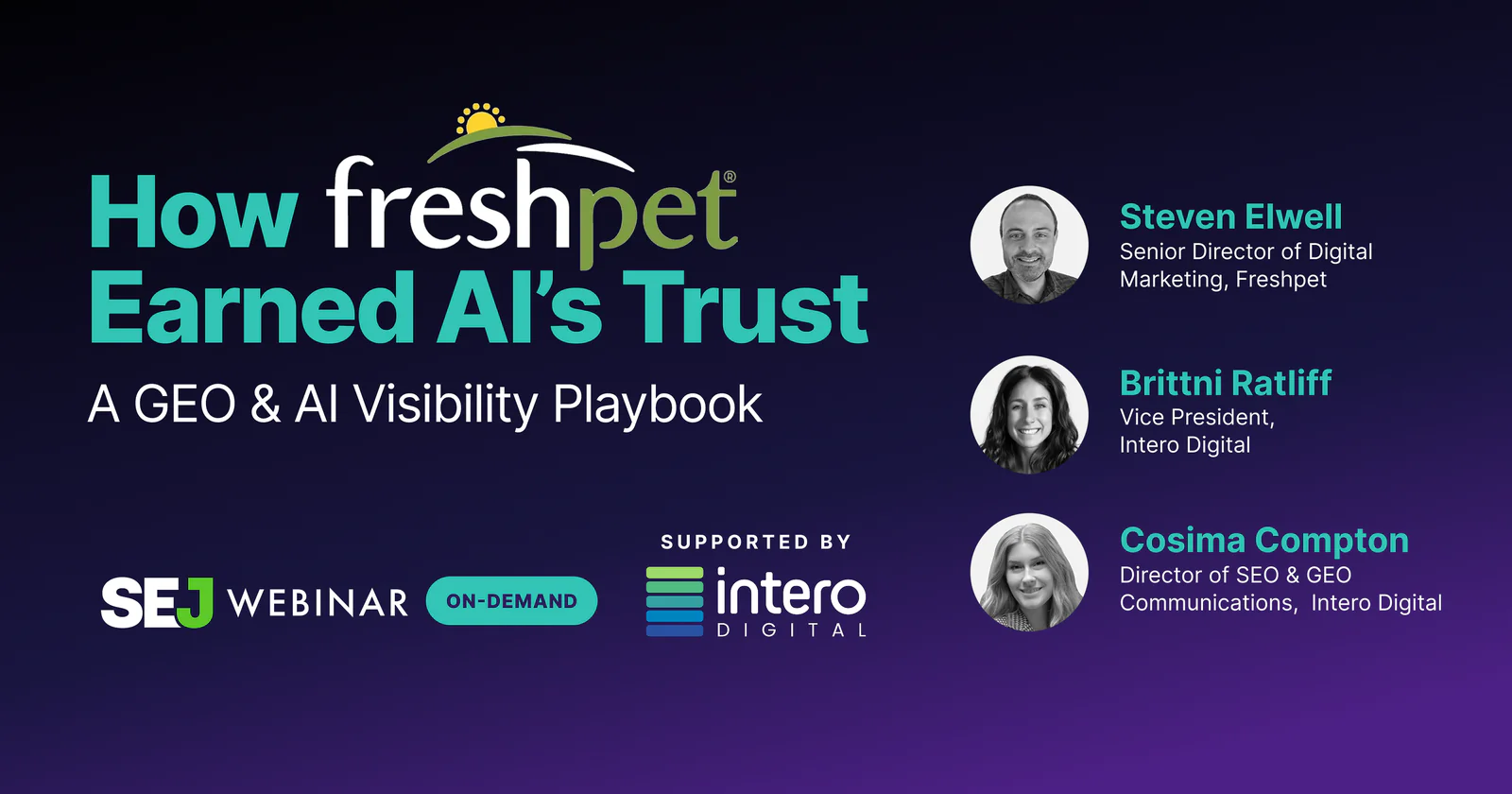 How freshpet®
Earned AI's Trust

A GEO & AI Visibility Playbook

SEJ WEBINAR ON-DEMAND

SUPPORTED BY
intero
DIGITAL

Steven Elwell
Senior Director of Digital Marketing, Freshpet

Brittni Ratliff
Vice President, Intero Digital

Cosima Compton
Director of SEO & GEO Communications, Intero Digital